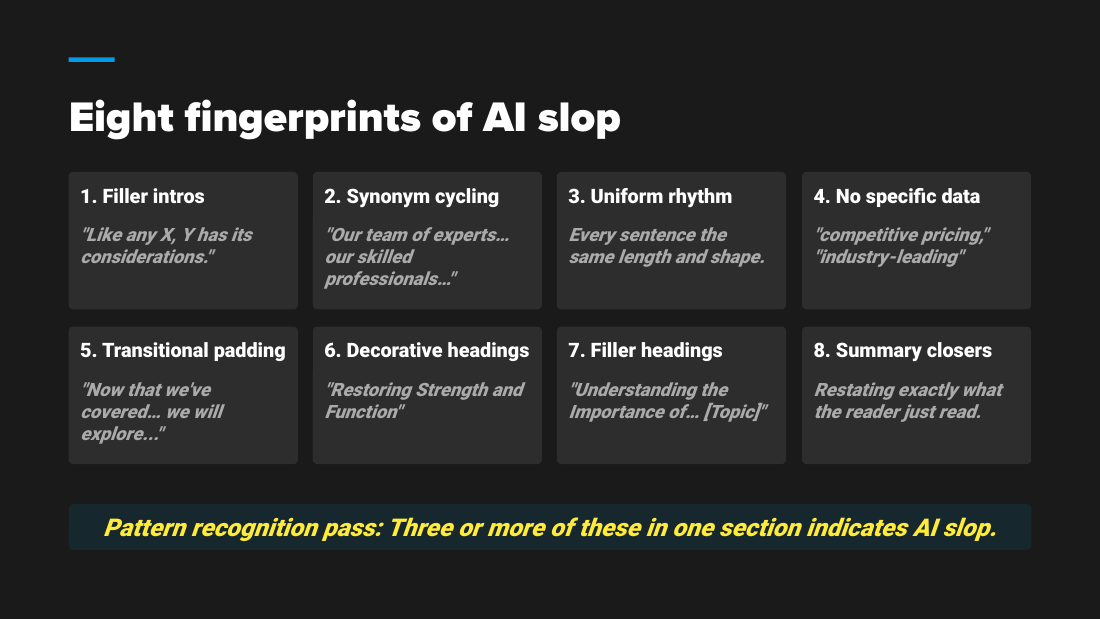 Eight fingerprints of AI slop

1. Filler intros

"Like any X, Y has its considerations."

2. Synonym cycling

"Our team of experts… our skilled professionals…"

3. Uniform rhythm

Every sentence the same length and shape.

4. No specific data

"competitive pricing," "industry-leading"

5. Transitional padding

"Now that we've covered… we will explore…"

6. Decorative headings

"Restoring Strength and Function"

7. Filler headings

"Understanding the Importance of… [Topic]"

8. Summary closers

Restating exactly what the reader just read.

Pattern recognition pass: Three or more of these in one section indicates AI slop.